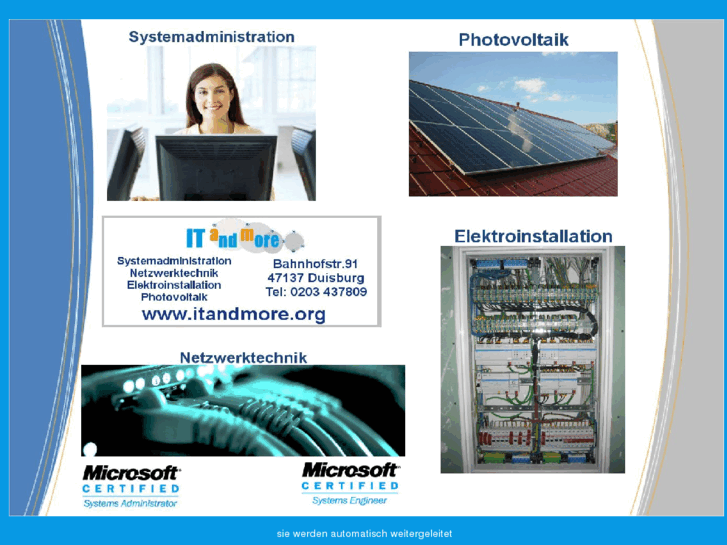 Systemadministration

Photovoltaik

IT and more

Systemadministration
Netzwerktechnik
Elektroinstallation
Photovoltaik

Bahnhofstr.91
47137 Duisburg
Tel: 0203 437809

www.itandmore.org

Elektroinstallation

Netzwerktechnik

Microsoft CERTIFIED Systems Administrator

Microsoft CERTIFIED Systems Engineer

sie werden automatisch weitergeleitet